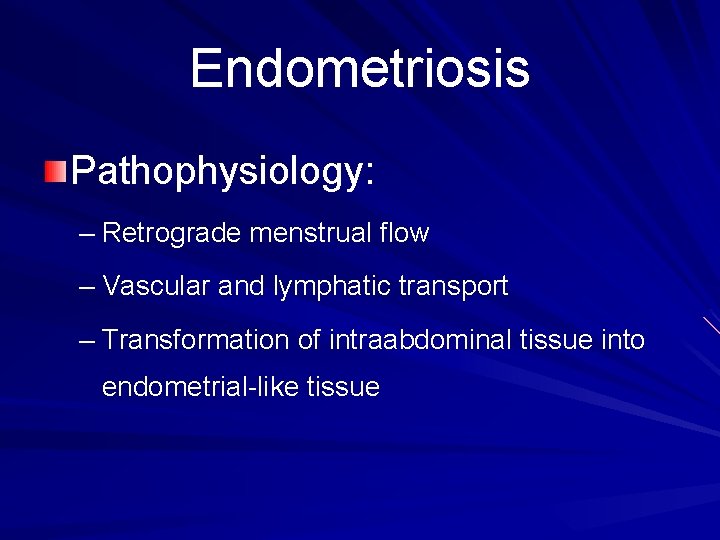 Endometriosis

Pathophysiology:

– Retrograde menstrual flow

– Vascular and lymphatic transport

– Transformation of intraabdominal tissue into endometrial-like tissue